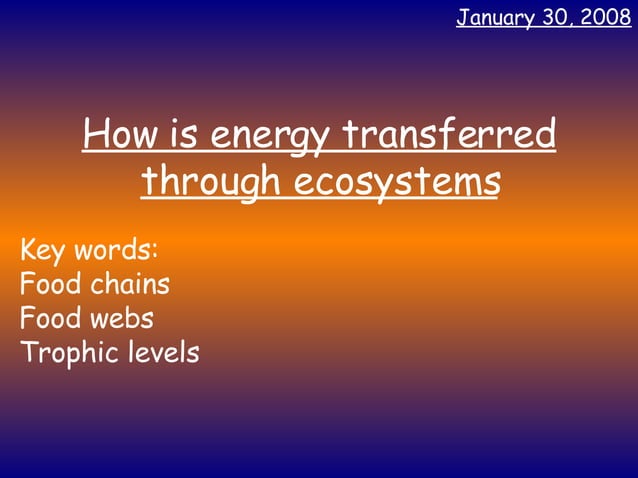 January 30, 2008

How is energy transferred through ecosystems

Key words:
Food chains
Food webs
Trophic levels